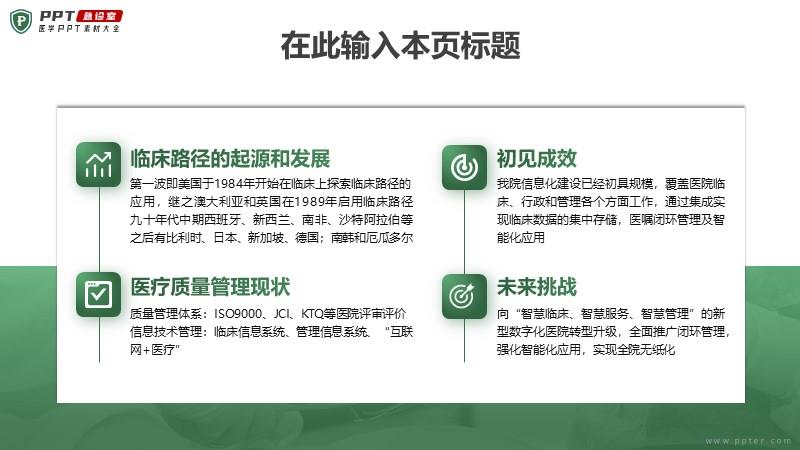 PPT 急诊室
医学PPT素材大全

在此输入本页标题

临床路径的起源和发展
第一波即美国于1984年开始在临床上探索临床路径的应用，继之澳大利亚和英国在1989年启用临床路径九十年代中期西班牙、新西兰、南非、沙特阿拉伯等之后有比利时、日本、新加坡、德国；南韩和厄瓜多尔

医疗质量管理现状
质量管理体系：ISO9000、JCI、KTQ等医院评审评价
信息技术管理：临床信息系统、管理信息系统、“互联网+医疗”

初见成效
我院信息化建设已经初具规模，覆盖医院临床、行政和管理各个方面工作，通过集成实现临床数据的集中存储，医嘱闭环管理及智能化应用

未来挑战
向“智慧临床、智慧服务、智慧管理”的新型数字化医院转型升级，全面推广闭环管理，强化智能化应用，实现全院无纸化

www.ppter.com